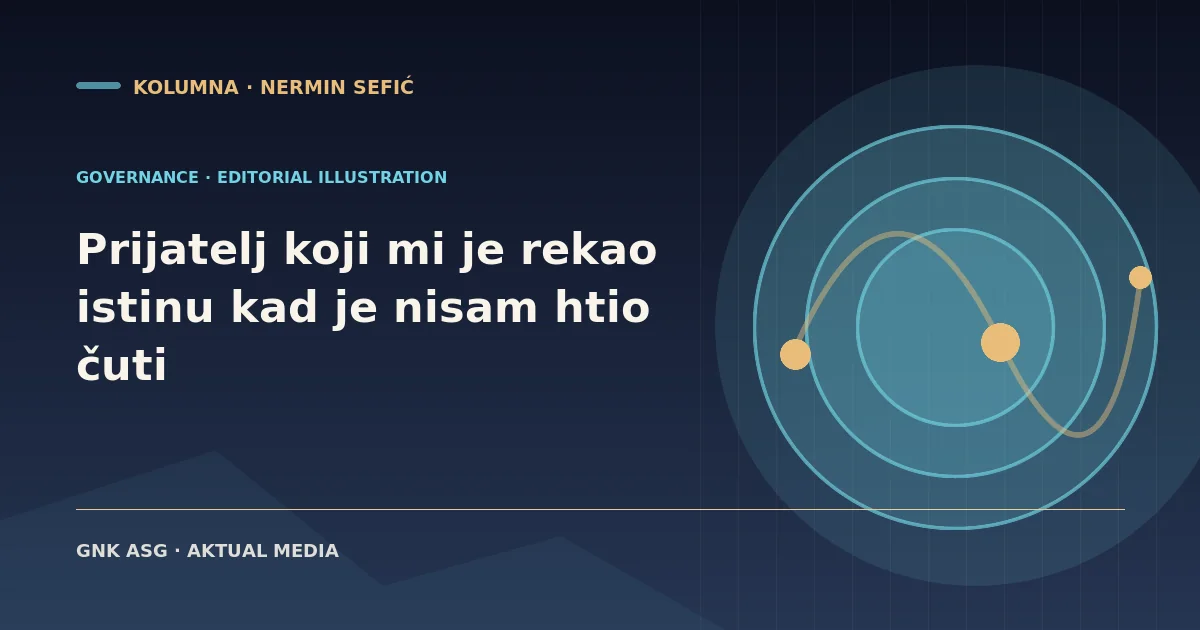 KOLUMNA · NERMIN SEFIĆ

GOVERNANCE · EDITORIAL ILLUSTRATION

Prijatelj koji mi je rekao istinu kad je nisam htio čuti

GNK ASG · AKTUAL MEDIA